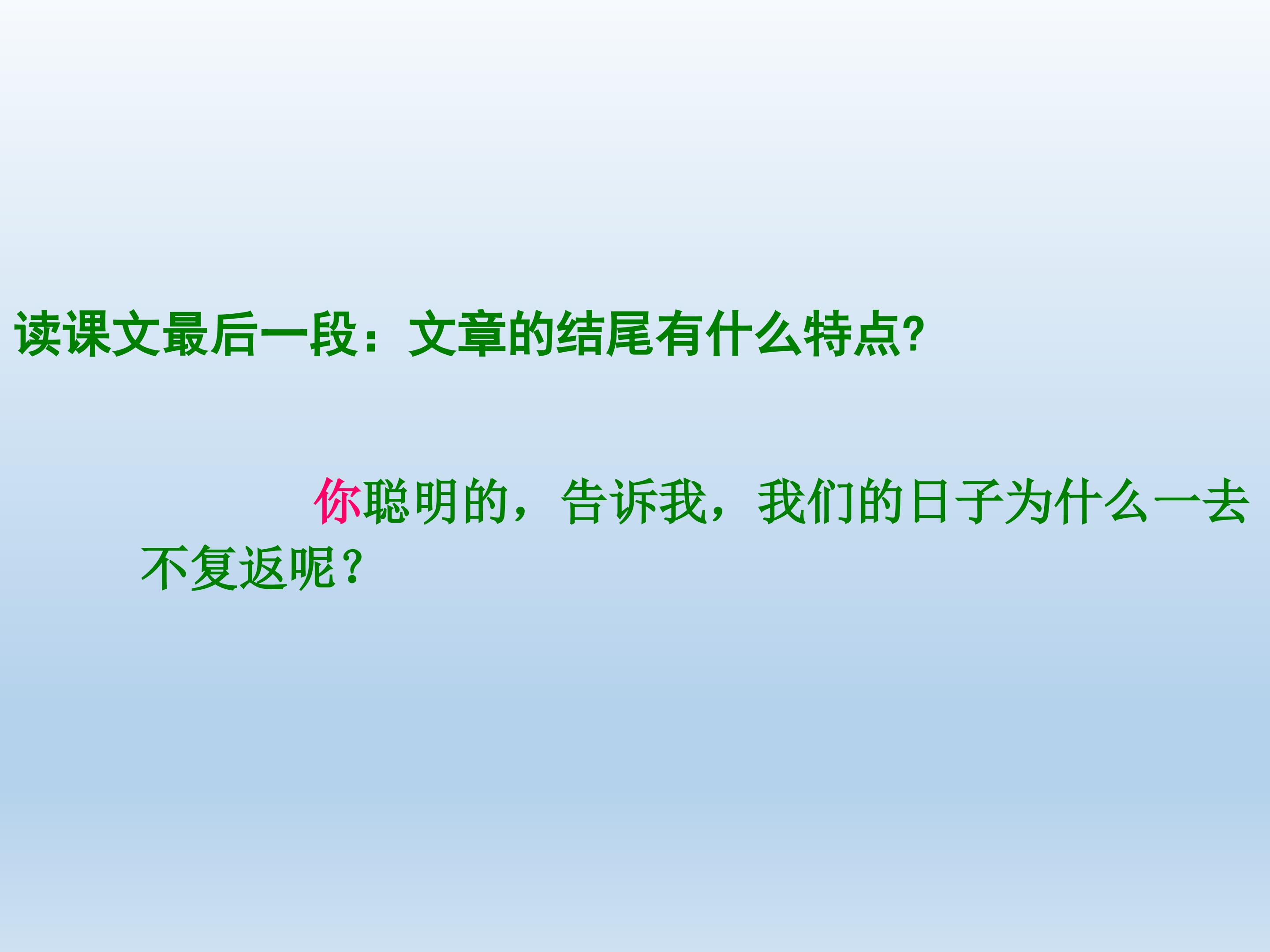 读课文最后一段：文章的结尾有什么特点?

你聪明的，告诉我，我们的日子为什么一去不复返呢？